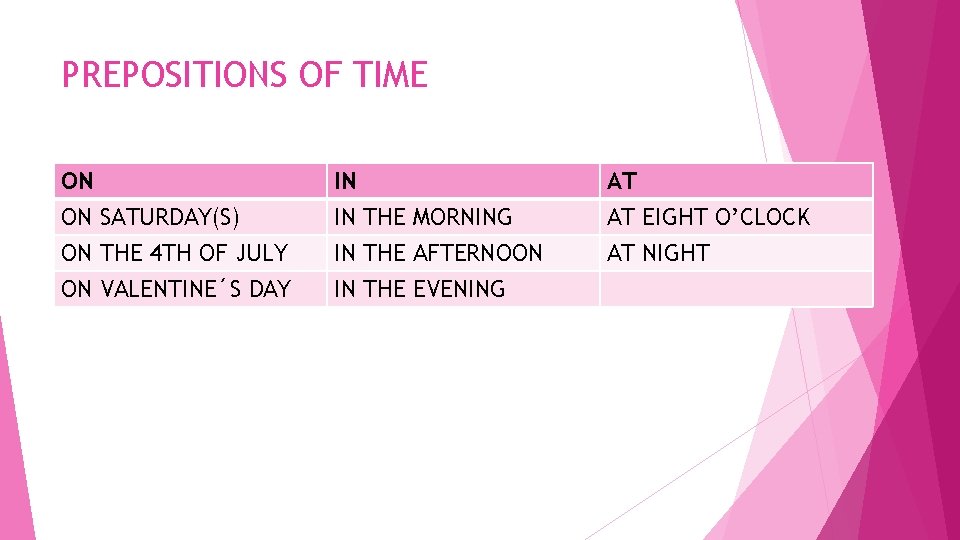 PREPOSITIONS OF TIME

| ON | IN | AT |
|---|---|---|
| ON SATURDAY(S) | IN THE MORNING | AT EIGHT O’CLOCK |
| ON THE 4TH OF JULY | IN THE AFTERNOON | AT NIGHT |
| ON VALENTINE´S DAY | IN THE EVENING | |